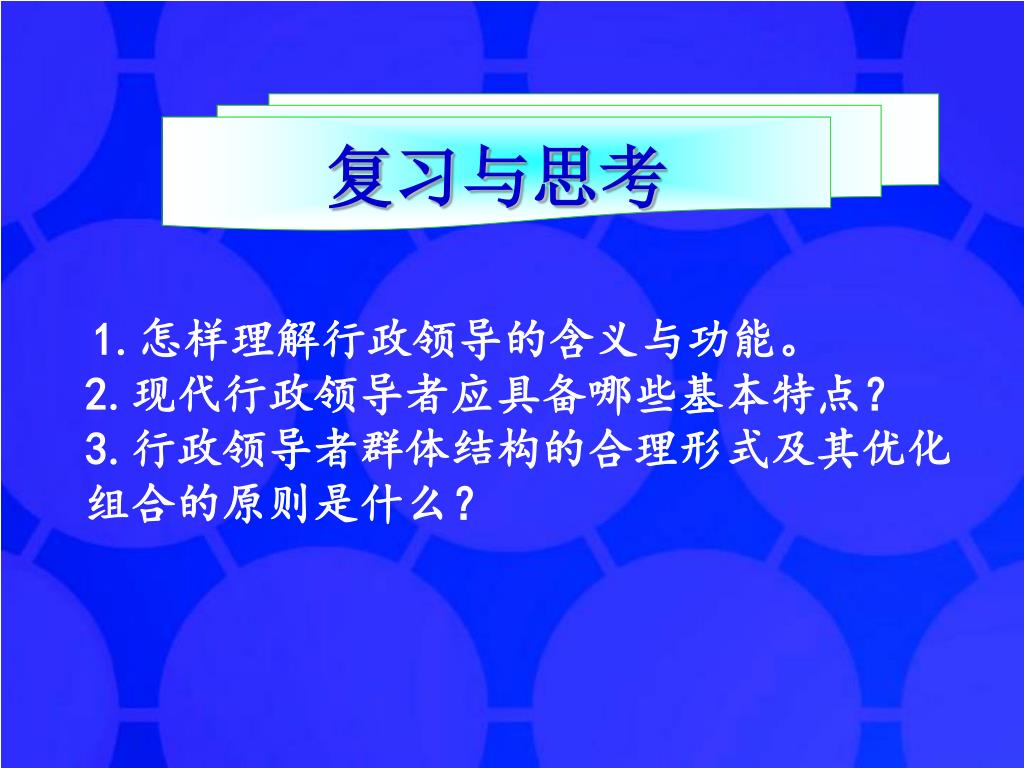 复习与思考

1.怎样理解行政领导的含义与功能。
2.现代行政领导者应具备哪些基本特点?
3.行政领导者群体结构的合理形式及其优化组合的原则是什么?